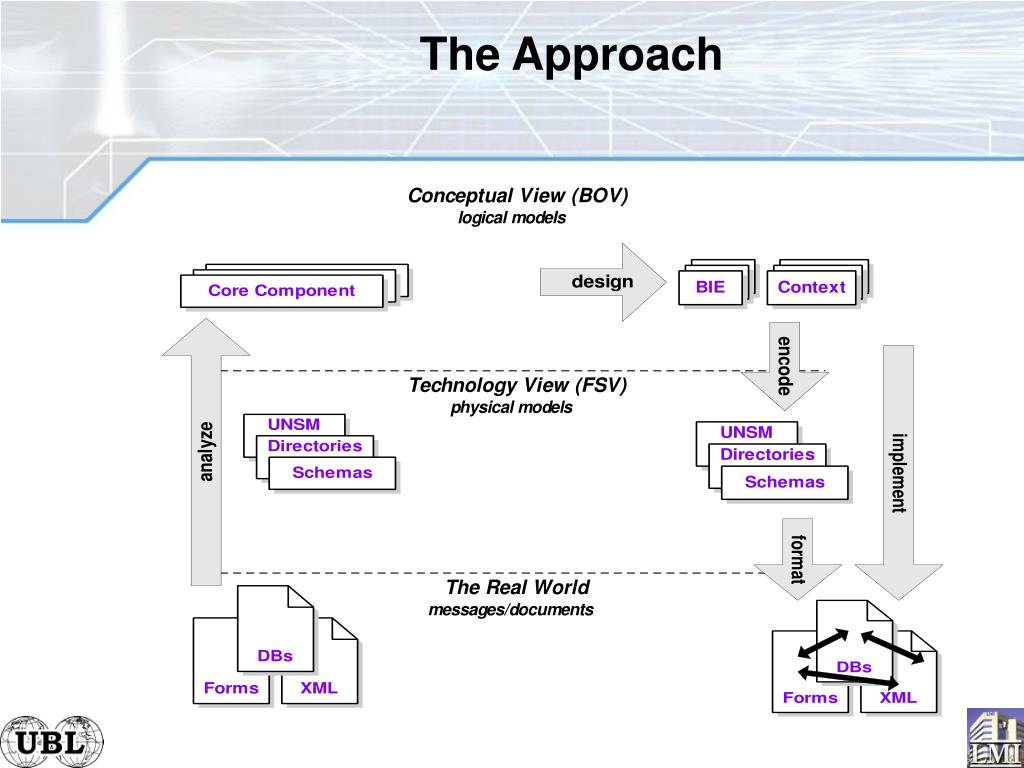 The Approach

Conceptual View (BOV)
logical models

Core Component

design

BIE

Context

encode

Technology View (FSV)
physical models

analyze

UNSM
Directories
Schemas

UNSM
Directories
Schemas

implement

format

The Real World
messages/documents

DBs
Forms
XML

DBs
Forms
XML

UBL

LMI